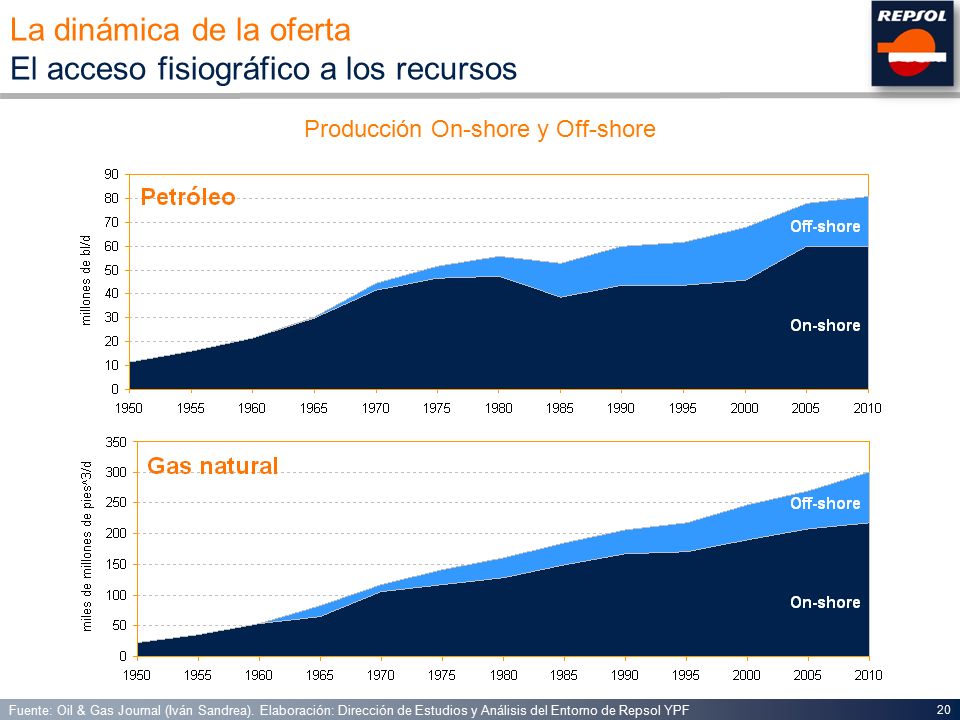 La dinámica de la oferta
El acceso fisiográfico a los recursos

REPSOL

Producción On-shore y Off-shore

Petróleo

millones de bl/d

90
80
70
60
50
40
30
20
10
0

Off-shore
On-shore

1950 1955 1960 1965 1970 1975 1980 1985 1990 1995 2000 2005 2010

Gas natural

miles de millones de pies^3/d

350
300
250
200
150
100
50
0

Off-shore
On-shore

1950 1955 1960 1965 1970 1975 1980 1985 1990 1995 2000 2005 2010

Fuente: Oil & Gas Journal (Iván Sandrea). Elaboración: Dirección de Estudios y Análisis del Entorno de Repsol YPF

20